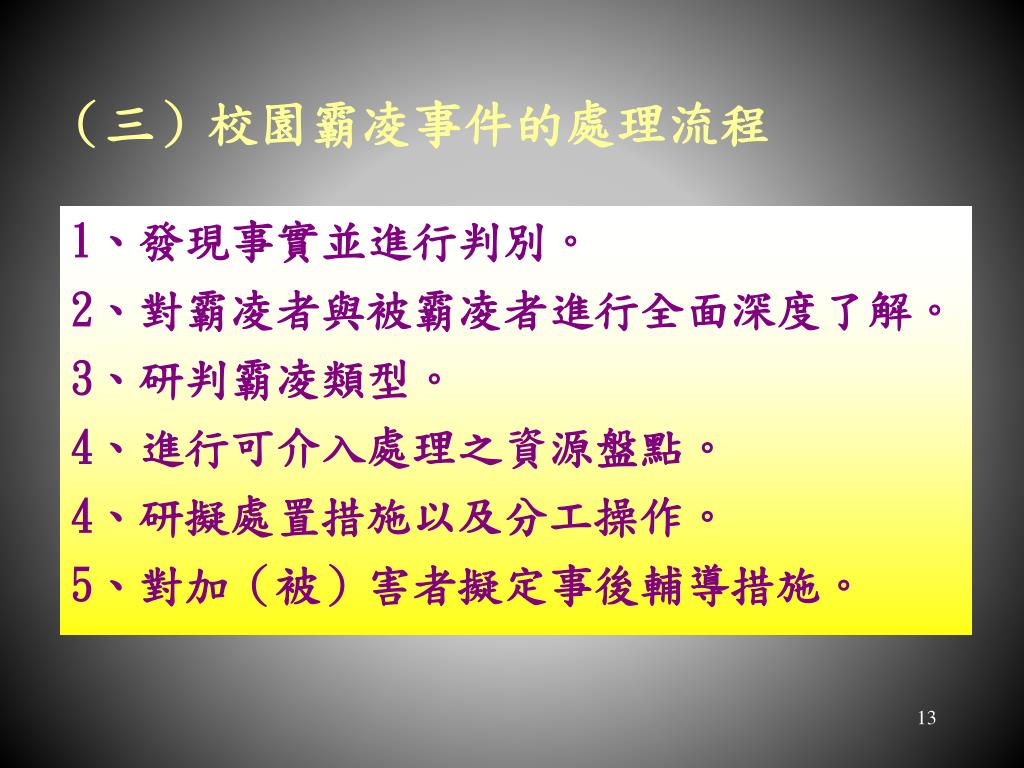 （三）校園霸凌事件的處理流程

1、發現事實並進行判別。

2、對霸凌者與被霸凌者進行全面深度了解。

3、研判霸凌類型。

4、進行可介入處理之資源盤點。

4、研擬處置措施以及分工操作。

5、對加（被）害者擬定事後輔導措施。

13